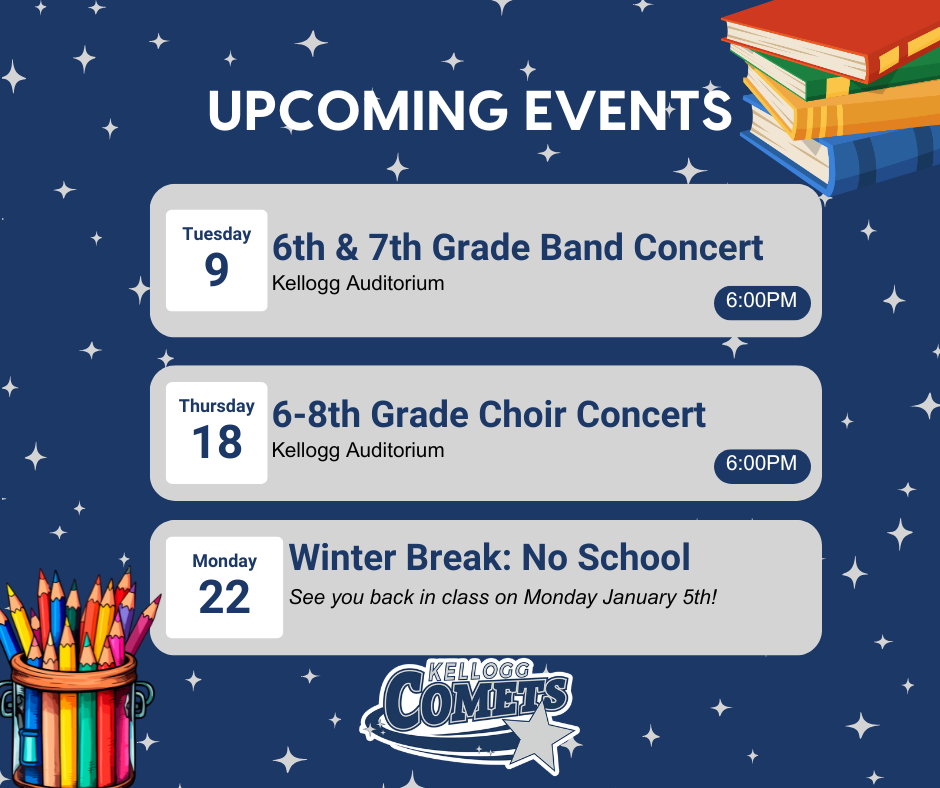 UPCOMING EVENTS

Tuesday
9
6th & 7th Grade Band Concert
Kellogg Auditorium
6:00PM

Thursday
18
6-8th Grade Choir Concert
Kellogg Auditorium
6:00PM

Monday
22
Winter Break: No School
See you back in class on Monday January 5th!

KELLOGG
COMETS